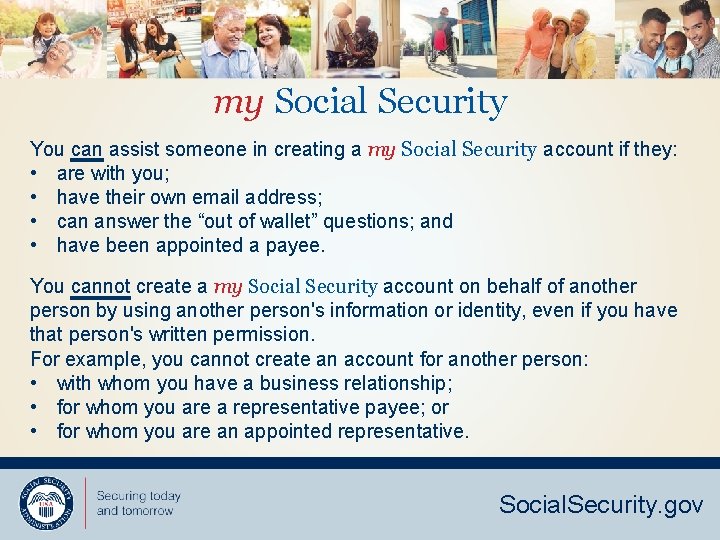 my Social Security

You can assist someone in creating a my Social Security account if they:
• are with you;
• have their own email address;
• can answer the “out of wallet” questions; and
• have been appointed a payee.

You cannot create a my Social Security account on behalf of another person by using another person's information or identity, even if you have that person's written permission.
For example, you cannot create an account for another person:
• with whom you have a business relationship;
• for whom you are a representative payee; or
• for whom you are an appointed representative.

SOCIAL SECURITY ADMINISTRATION USA

Securing today and tomorrow

SocialSecurity.gov